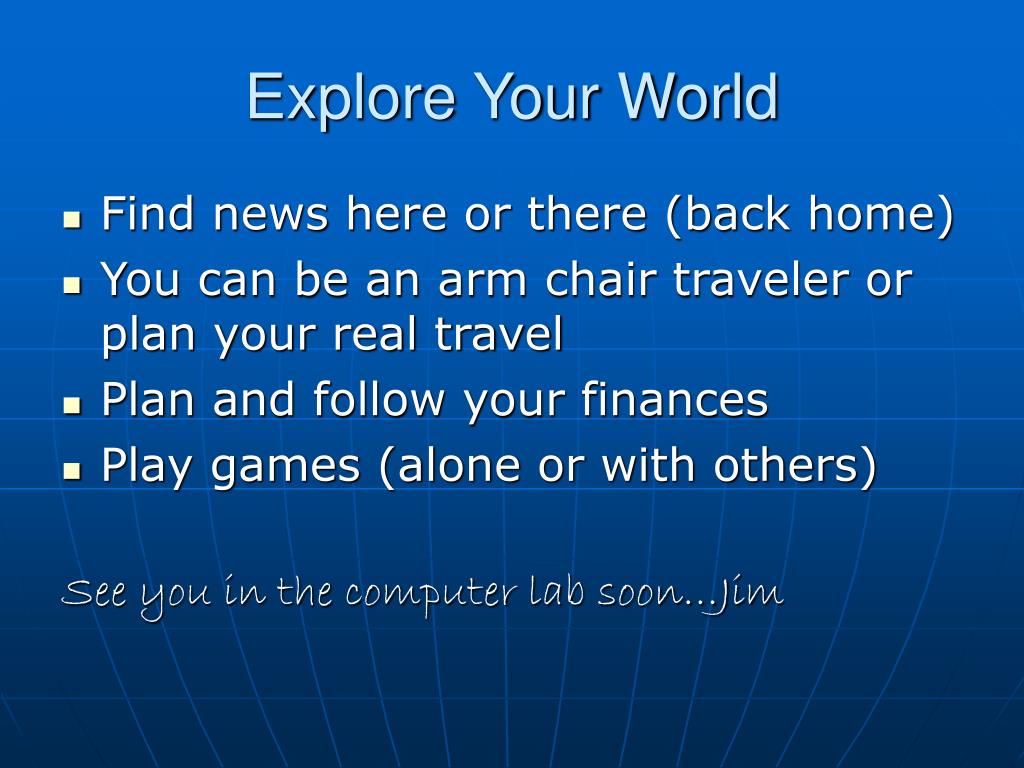 Explore Your World

- Find news here or there (back home)
- You can be an arm chair traveler or plan your real travel
- Plan and follow your finances
- Play games (alone or with others)

See you in the computer lab soon…Jim